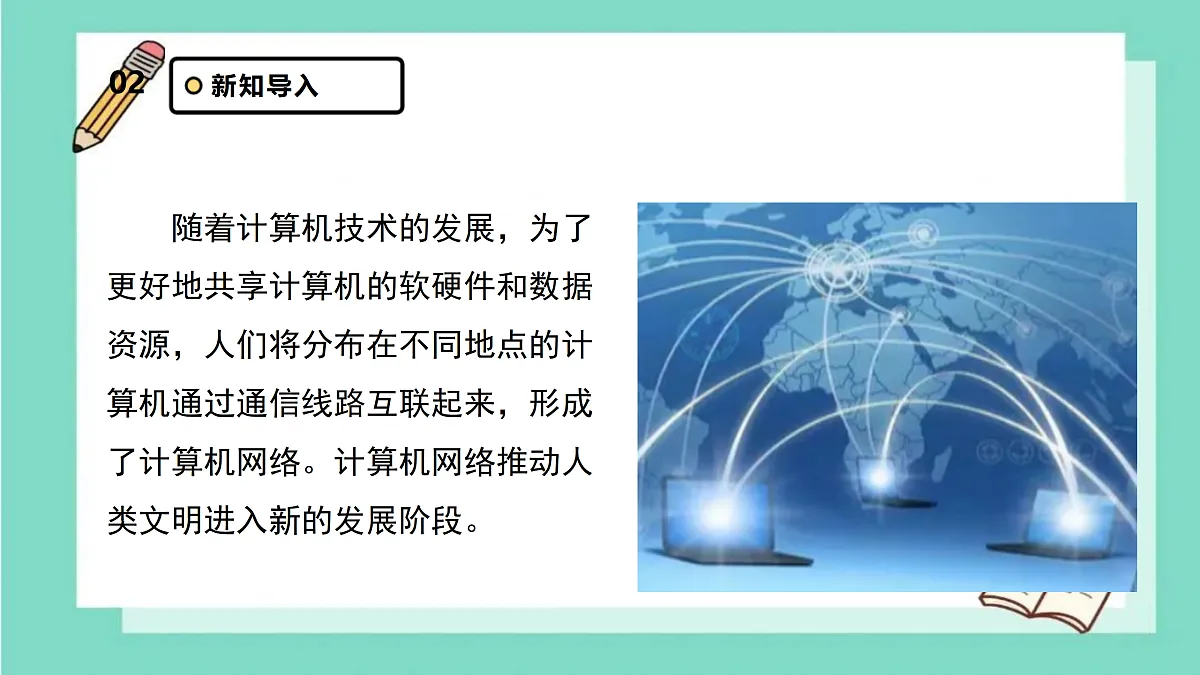 02

新知导入

随着计算机技术的发展，为了更好地共享计算机的软硬件和数据资源，人们将分布在不同地点的计算机通过通信线路互联起来，形成了计算机网络。计算机网络推动人类文明进入新的发展阶段。